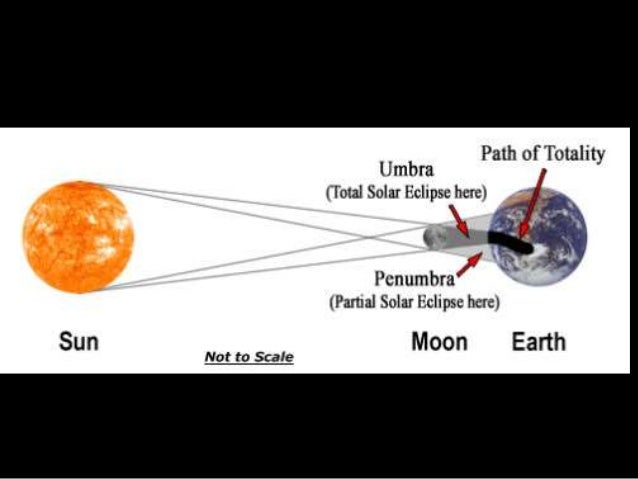 Path of Totality

Umbra
(Total Solar Eclipse here)

Penumbra
(Partial Solar Eclipse here)

Sun

Not to Scale

Moon

Earth